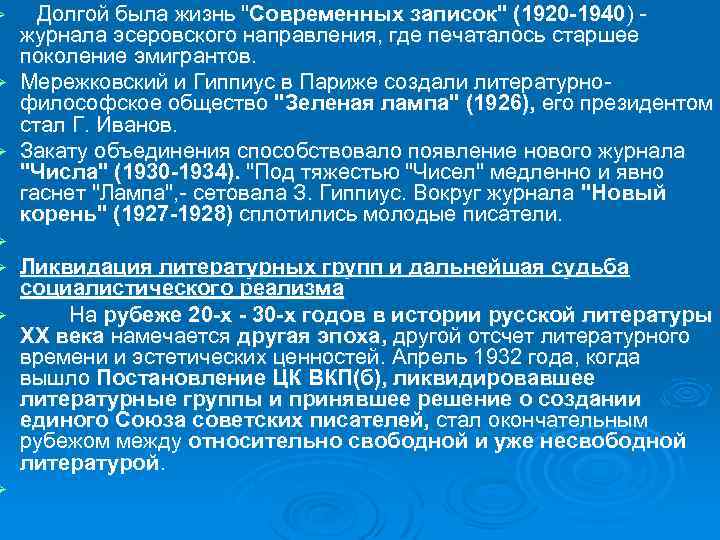 Долгой была жизнь "Современных записок" (1920-1940) - журнала эсеровского направления, где печаталось старшее поколение эмигрантов.

Мережковский и Гиппиус в Париже создали литературно-философское общество "Зеленая лампа" (1926), его президентом стал Г. Иванов.

Закату объединения способствовало появление нового журнала "Числа" (1930-1934). "Под тяжестью "Чисел" медленно и явно гаснет "Лампа",- сетовала З. Гиппиус. Вокруг журнала "Новый корень" (1927-1928) сплотились молодые писатели.

Ликвидация литературных групп и дальнейшая судьба социалистического реализма

На рубеже 20-х - 30-х годов в истории русской литературы XX века намечается другая эпоха, другой отсчет литературного времени и эстетических ценностей. Апрель 1932 года, когда вышло Постановление ЦК ВКП(б), ликвидировавшее литературные группы и принявшее решение о создании единого Союза советских писателей, стал окончательным рубежом между относительно свободной и уже несвободной литературой.